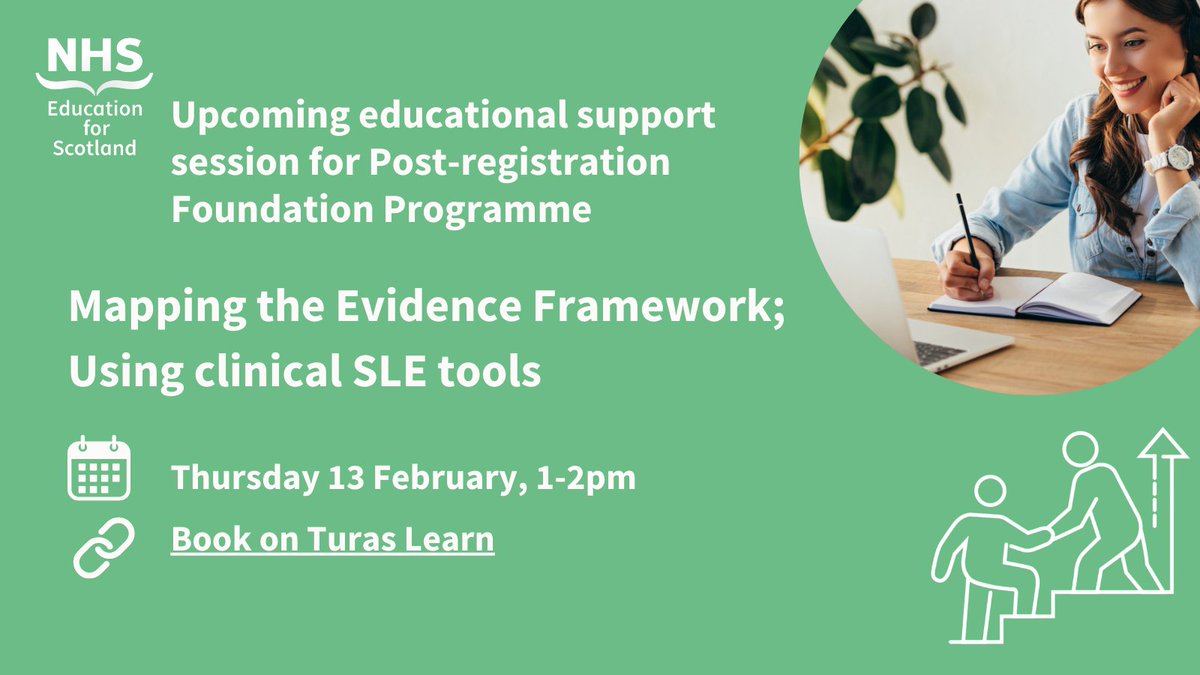 NHS
Education for Scotland

Upcoming educational support session for Post-registration Foundation Programme

Mapping the Evidence Framework; Using clinical SLE tools

Thursday 13 February, 1-2pm

Book on Turas Learn